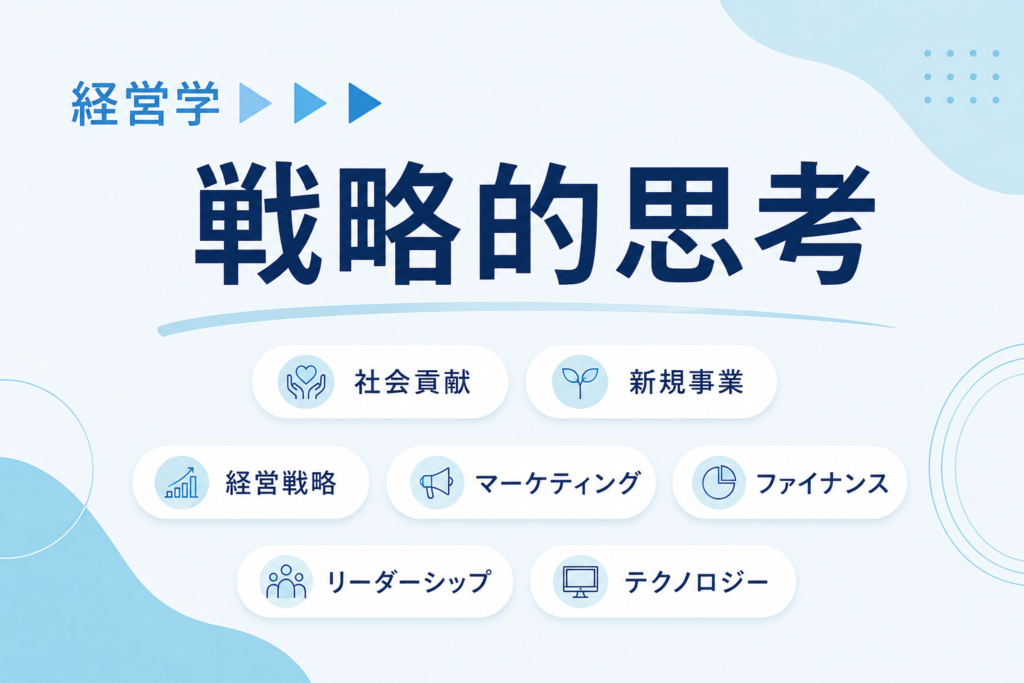 経営学

戦略的思考

社会貢献
新規事業
経営戦略
マーケティング
ファイナンス
リーダーシップ
テクノロジー